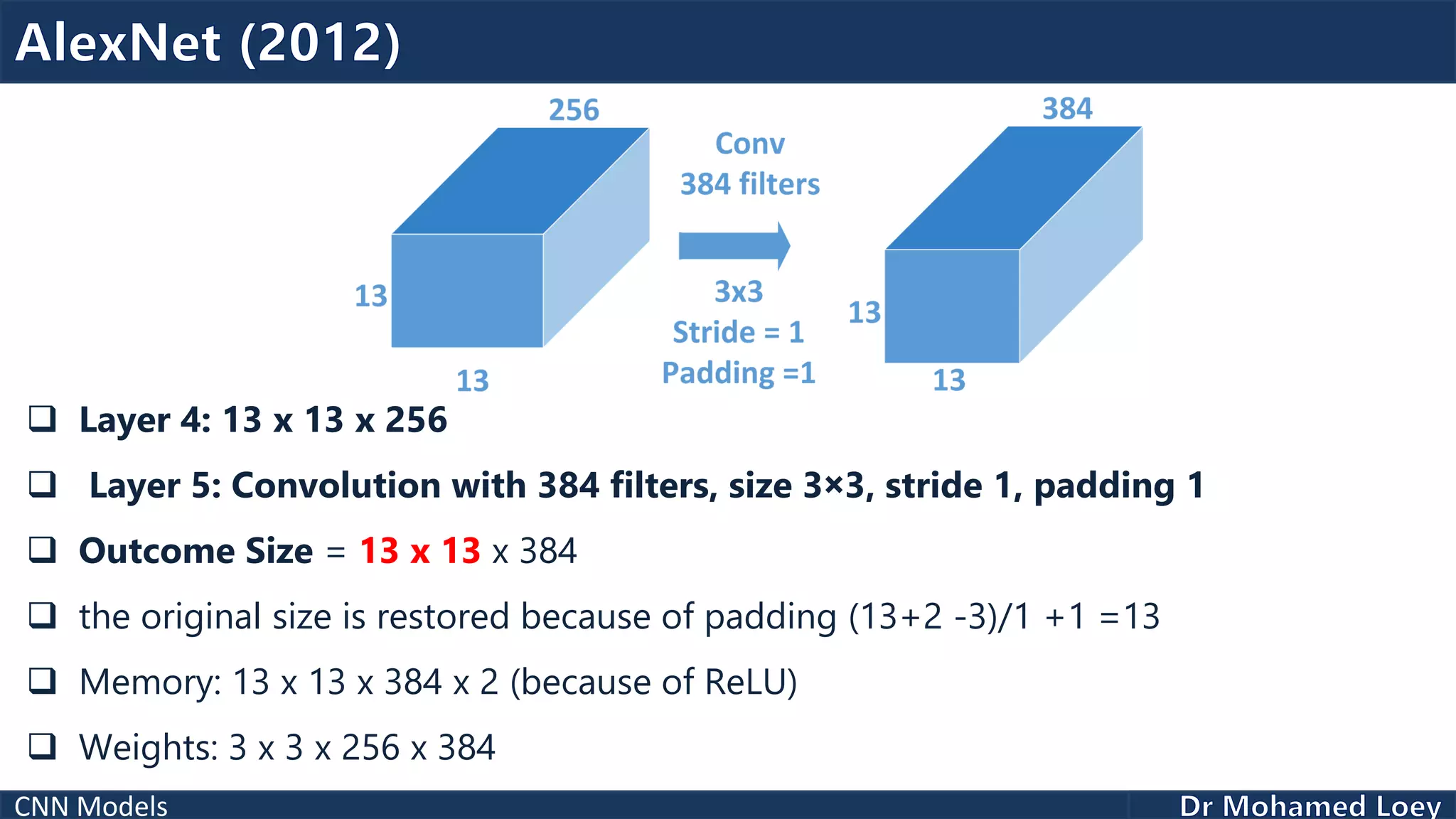 AlexNet (2012)

256

13

13

Conv
384 filters

3x3
Stride = 1
Padding =1

384

13

13

❑ Layer 4: 13 x 13 x 256

❑ Layer 5: Convolution with 384 filters, size 3×3, stride 1, padding 1

❑ Outcome Size = 13 x 13 x 384

❑ the original size is restored because of padding (13+2 -3)/1 +1 =13

❑ Memory: 13 x 13 x 384 x 2 (because of ReLU)

❑ Weights: 3 x 3 x 256 x 384

CNN Models

Dr Mohamed Loey